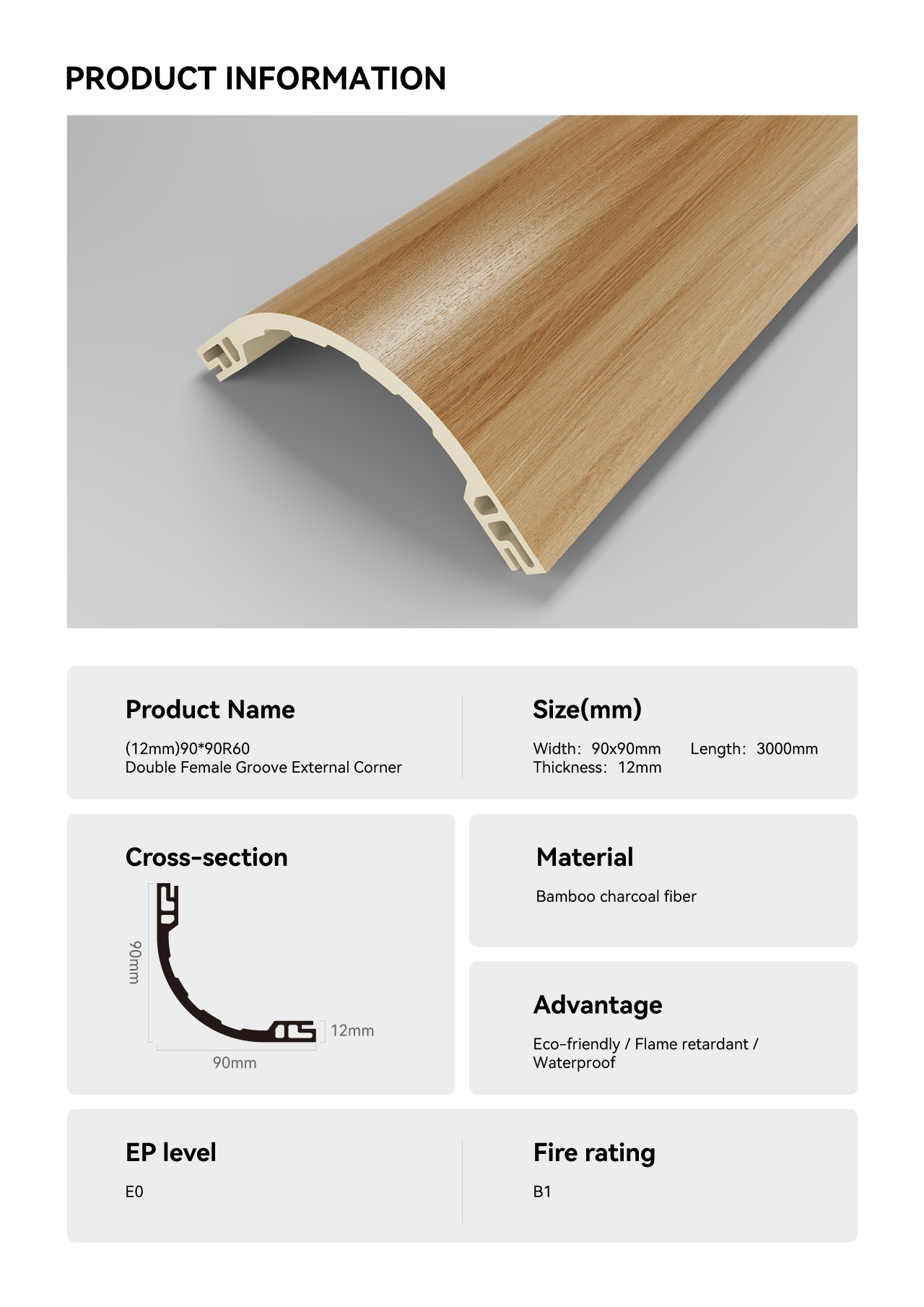 PRODUCT INFORMATION

Product Name

(12mm)90*90R60
Double Female Groove External Corner

Size(mm)

Width: 90x90mm Length: 3000mm
Thickness: 12mm

Cross-section

90mm

12mm

90mm

Material

Bamboo charcoal fiber

Advantage

Eco-friendly / Flame retardant / Waterproof

EP level

E0

Fire rating

B1